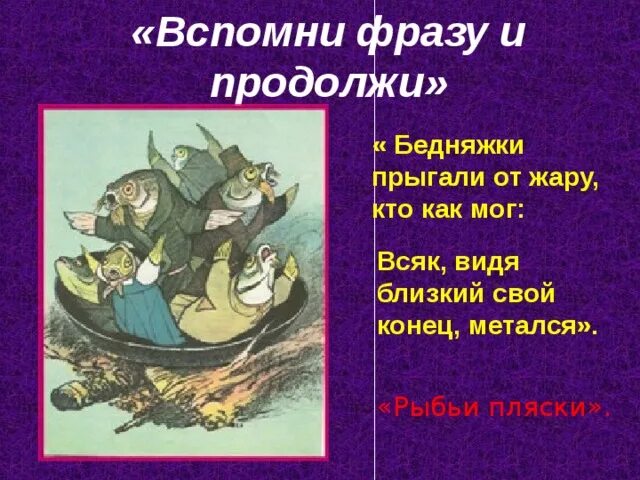 «Вспомни фразу и продолжи»

« Бедняжки прыгали от жару, кто как мог:

Всяк, видя близкий свой конец, метался».

«Рыбьи пляски».